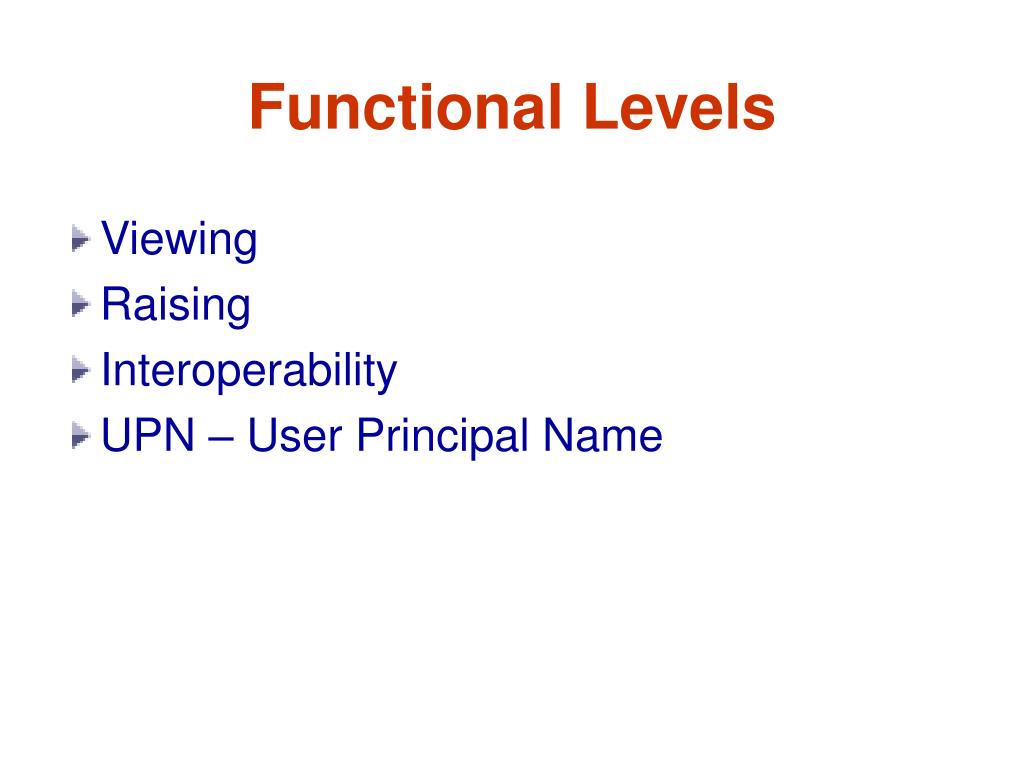 Functional Levels

Viewing
Raising
Interoperability
UPN – User Principal Name